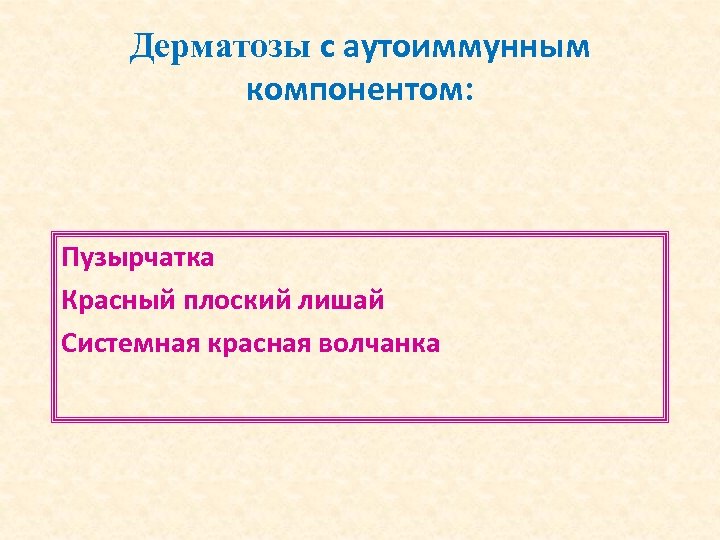 Дерматозы с аутоиммунным компонентом:

Пузырчатка
Красный плоский лишай
Системная красная волчанка